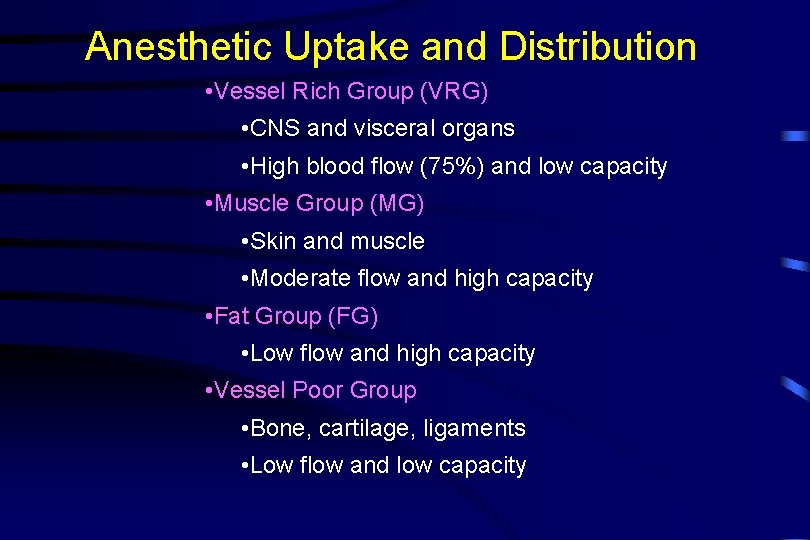 Anesthetic Uptake and Distribution

•Vessel Rich Group (VRG)

•CNS and visceral organs

•High blood flow (75%) and low capacity

•Muscle Group (MG)

•Skin and muscle

•Moderate flow and high capacity

•Fat Group (FG)

•Low flow and high capacity

•Vessel Poor Group

•Bone, cartilage, ligaments

•Low flow and low capacity